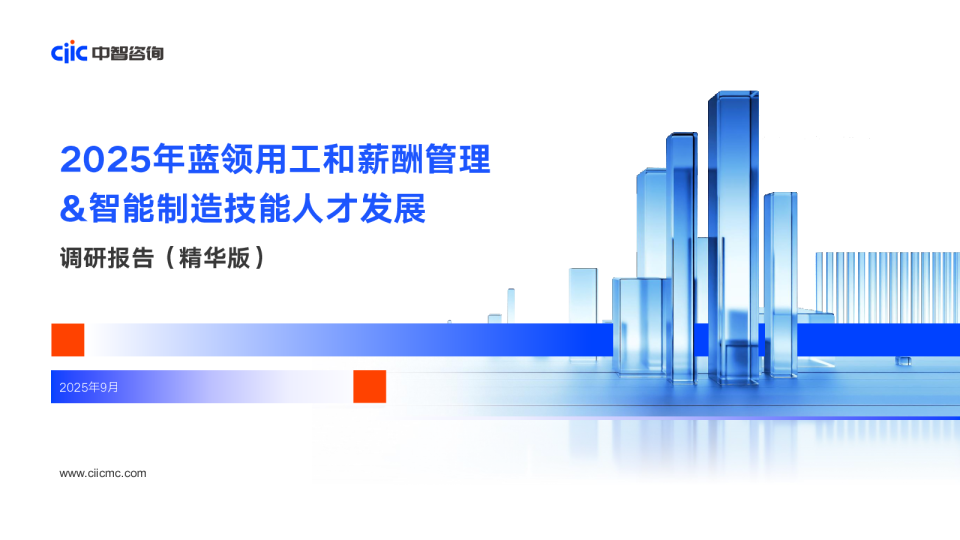 ciic 中智咨询

2025年蓝领用工和薪酬管理
&智能制造技能人才发展

调研报告（精华版）

2025年9月

www.ciicmc.com